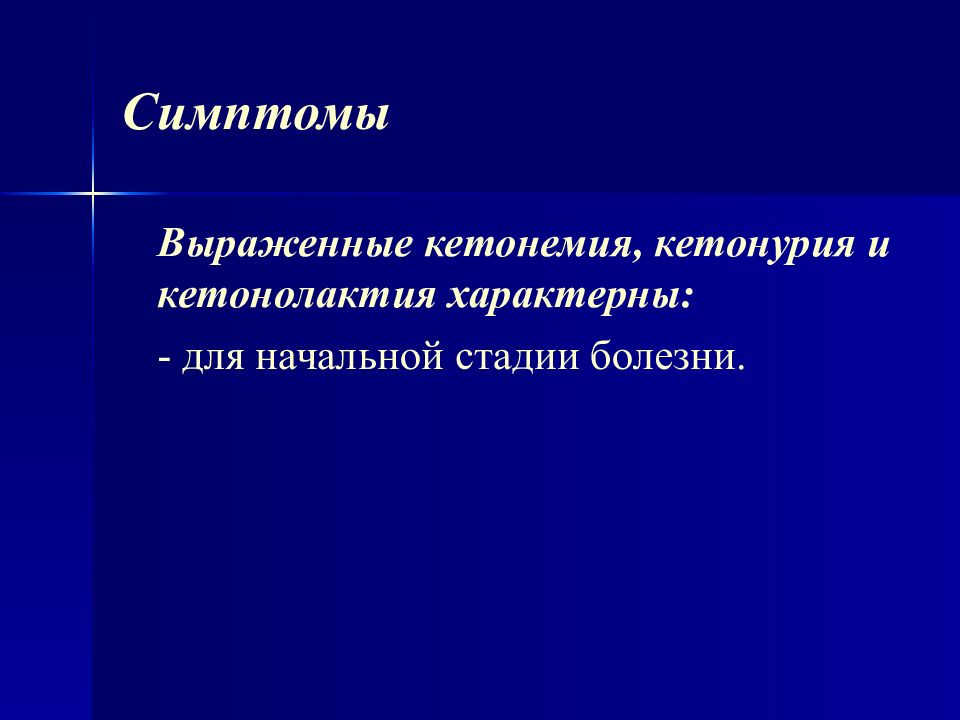 Симптомы

Выраженные кетонемия, кетонурия и кетонолактия характерны:

- для начальной стадии болезни.